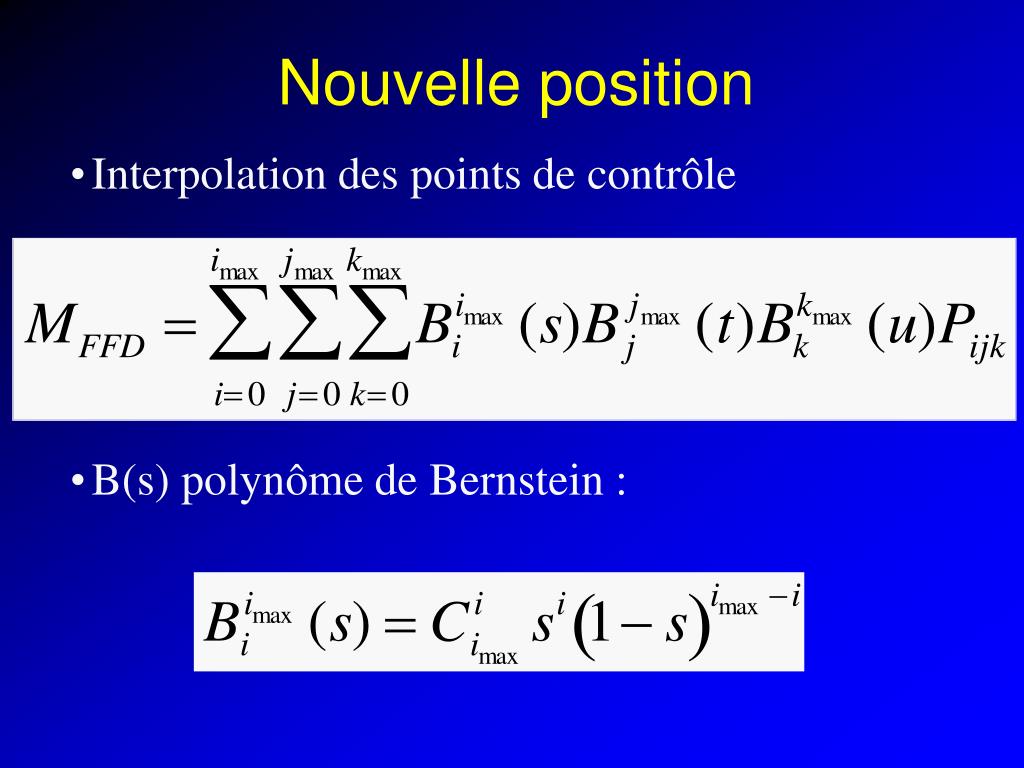 Nouvelle position

• Interpolation des points de contrôle

$M_{FFD} = \sum_{i=0}^{i_{\max}} \sum_{j=0}^{j_{\max}} \sum_{k=0}^{k_{\max}} B_i^{i_{\max}}(s) B_j^{j_{\max}}(t) B_k^{k_{\max}}(u) P_{ijk}$

• B(s) polynôme de Bernstein :

$B_i^{i_{\max}}(s) = C_{i_{\max}}^{i} s^i (1-s)^{i_{\max}-i}$